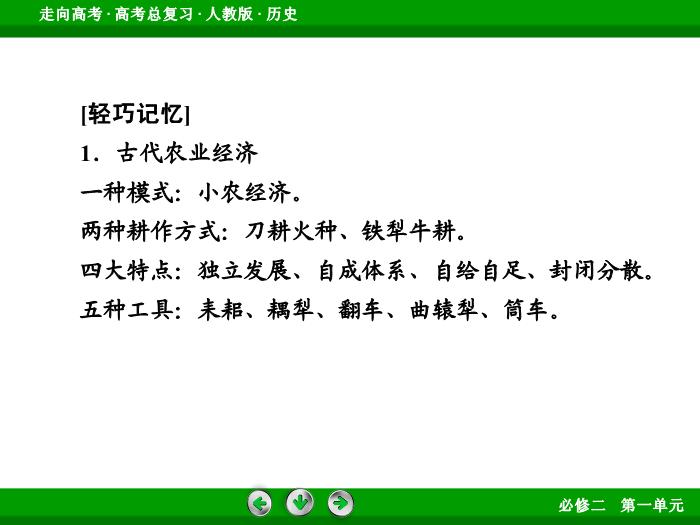 走向高考 · 高考总复习 · 人教版 · 历史

[轻巧记忆]

1．古代农业经济

一种模式：小农经济。

两种耕作方式：刀耕火种、铁犁牛耕。

四大特点：独立发展、自成体系、自给自足、封闭分散。

五种工具：耒耜、耦犁、翻车、曲辕犁、筒车。

必修二　第一单元